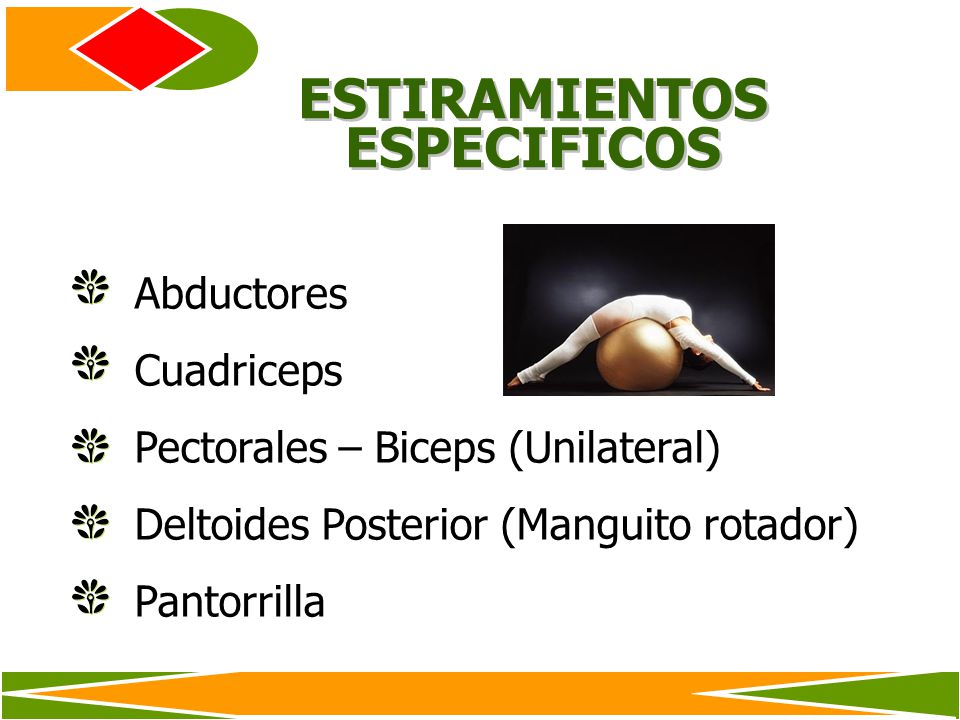 ESTIRAMIENTOS ESPECIFICOS

Abductores

Cuadriceps

Pectorales – Biceps (Unilateral)

Deltoides Posterior (Manguito rotador)

Pantorrilla